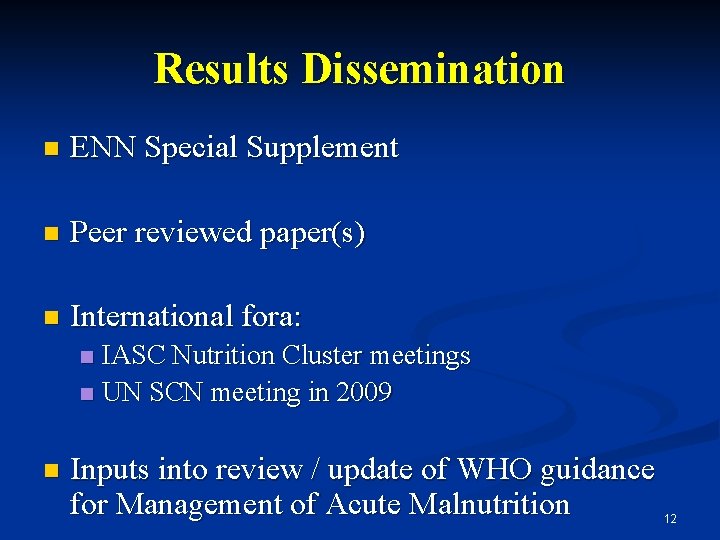 Results Dissemination

ENN Special Supplement

Peer reviewed paper(s)

International fora:

IASC Nutrition Cluster meetings

UN SCN meeting in 2009

Inputs into review / update of WHO guidance for Management of Acute Malnutrition

12